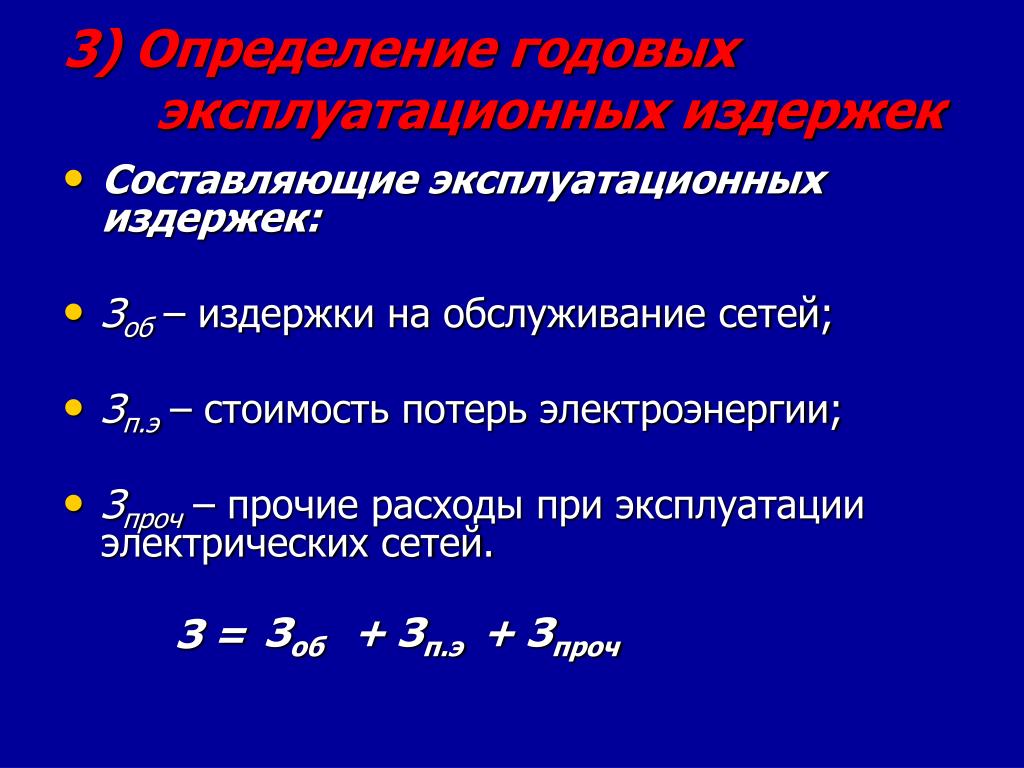 3) Определение годовых эксплуатационных издержек

• Составляющие эксплуатационных издержек:

• $З_{об}$ – издержки на обслуживание сетей;

• $З_{п.э}$ – стоимость потерь электроэнергии;

• $З_{проч}$ – прочие расходы при эксплуатации электрических сетей.

$З = З_{об} + З_{п.э} + З_{проч}$